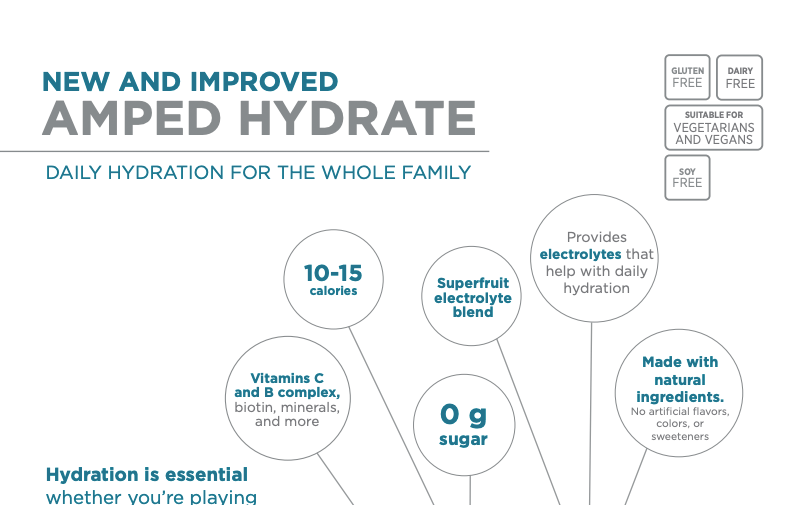 NEW AND IMPROVED
AMPED HYDRATE

DAILY HYDRATION FOR THE WHOLE FAMILY

GLUTEN FREE

DAIRY FREE

SUITABLE FOR VEGETARIANS AND VEGANS

SOY FREE

10-15 calories

Superfruit electrolyte blend

Provides electrolytes that help with daily hydration

Vitamins C and B complex, biotin, minerals, and more

0 g sugar

Made with natural ingredients. No artificial flavors, colors, or sweeteners

Hydration is essential whether you're playing